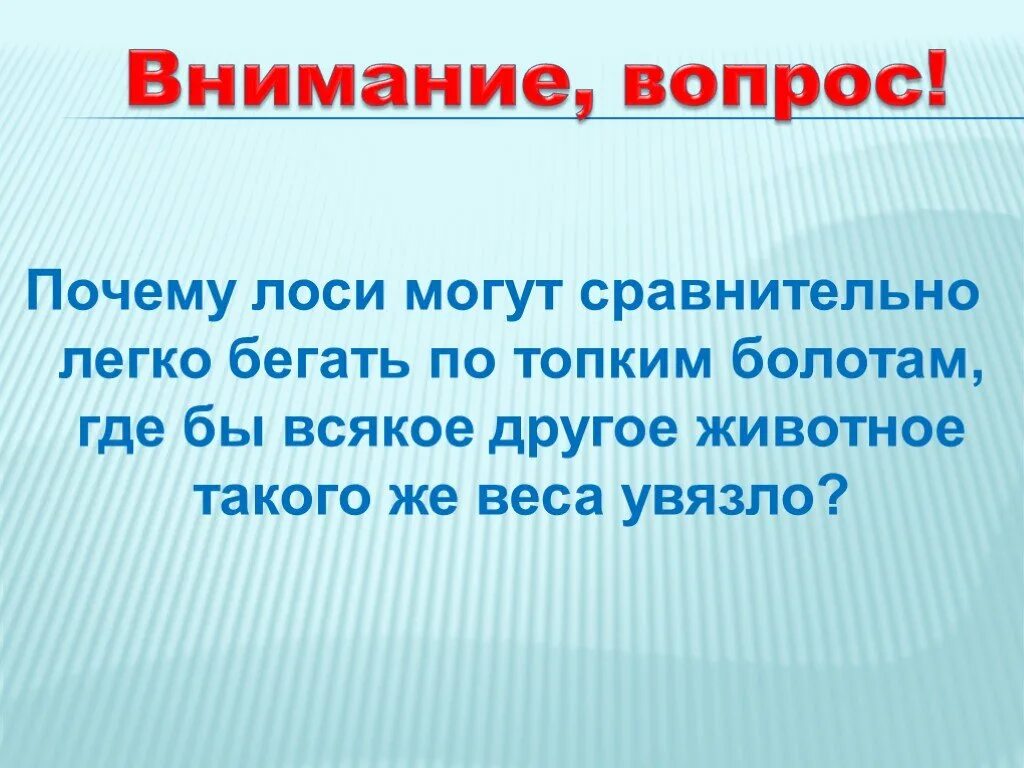 Внимание, вопрос!

Почему лоси могут сравнительно легко бегать по топким болотам, где бы всякое другое животное такого же веса увязло?